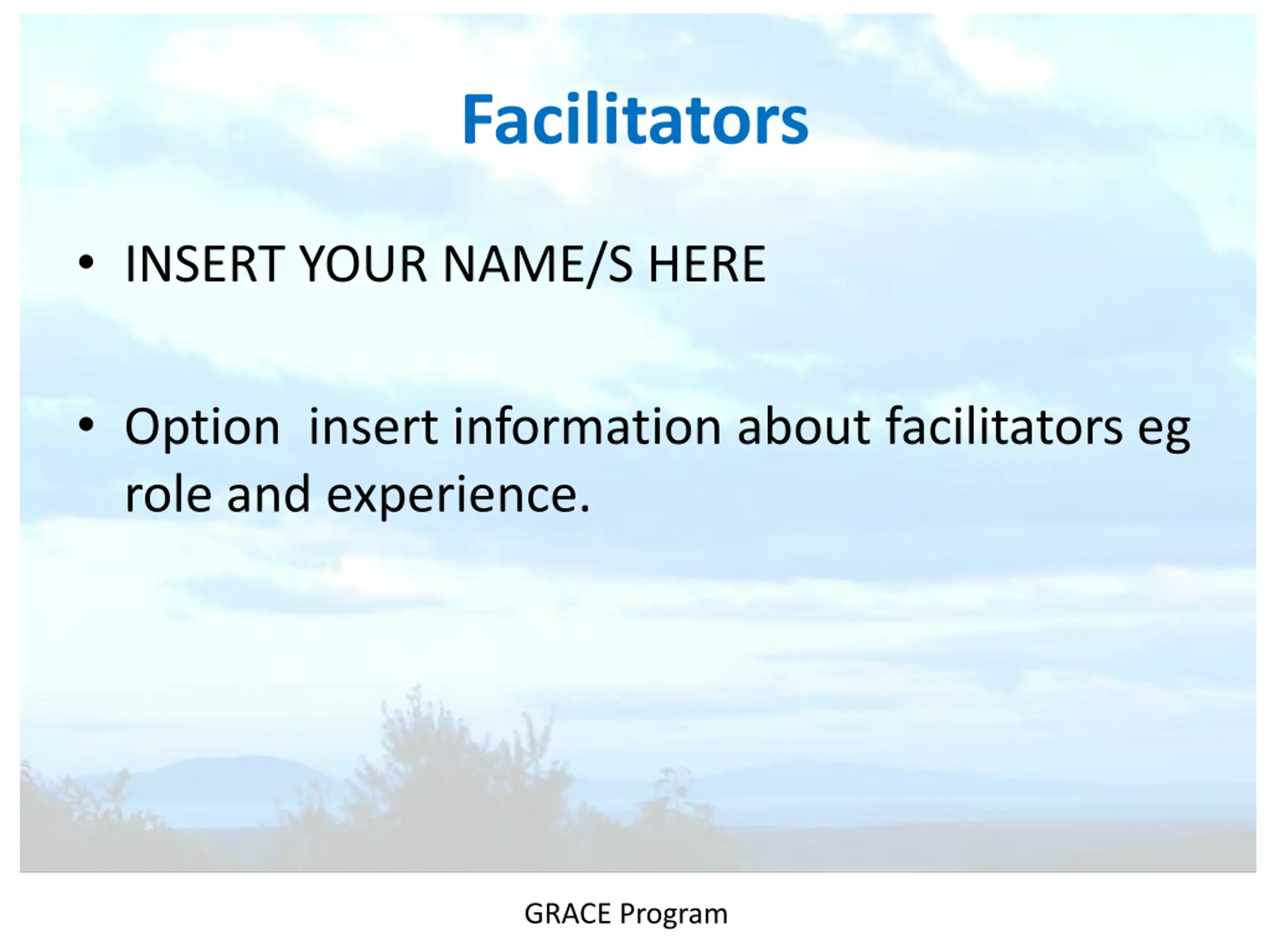 Facilitators

• INSERT YOUR NAME/S HERE

• Option  insert information about facilitators eg role and experience.

GRACE Program